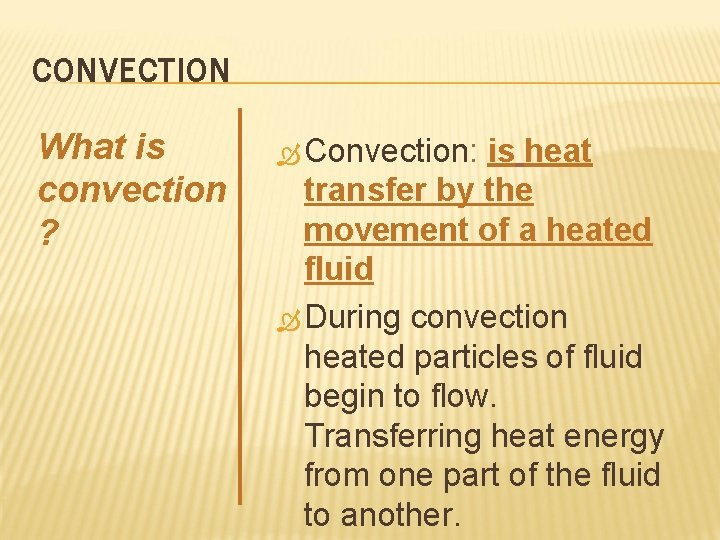 CONVECTION

What is convection ?

Convection: is heat transfer by the movement of a heated fluid

During convection heated particles of fluid begin to flow. Transferring heat energy from one part of the fluid to another.